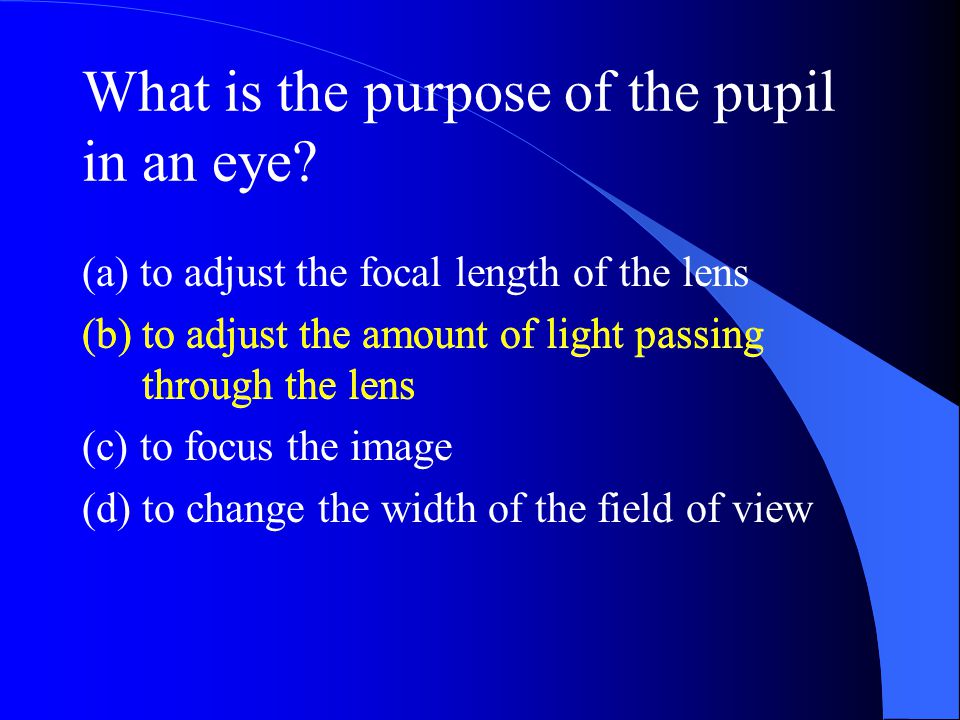 What is the purpose of the pupil in an eye?

(a) to adjust the focal length of the lens

(b) to adjust the amount of light passing through the lens

(c) to focus the image

(d) to change the width of the field of view